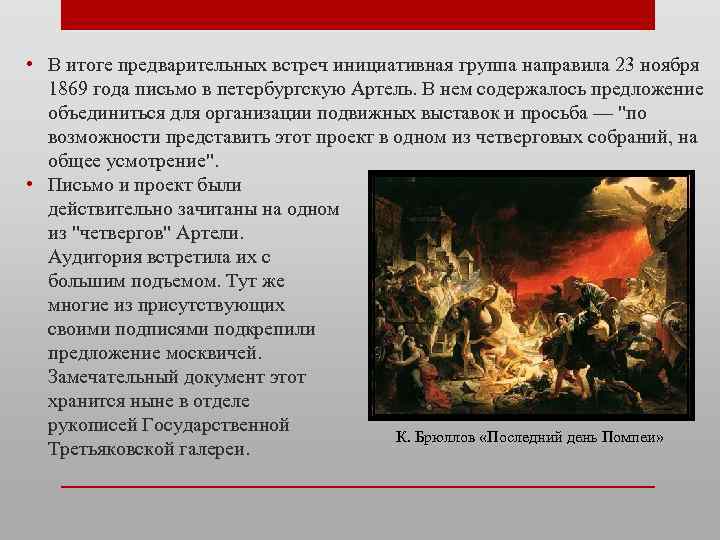 • В итоге предварительных встреч инициативная группа направила 23 ноября 1869 года письмо в петербургскую Артель. В нем содержалось предложение объединиться для организации подвижных выставок и просьба — "по возможности представить этот проект в одном из четверговых собраний, на общее усмотрение".

• Письмо и проект были действительно зачитаны на одном из "четвергов" Артели. Аудитория встретила их с большим подъемом. Тут же многие из присутствующих своими подписями подкрепили предложение москвичей. Замечательный документ этот хранится ныне в отделе рукописей Государственной Третьяковской галереи.

К. Брюллов «Последний день Помпеи»